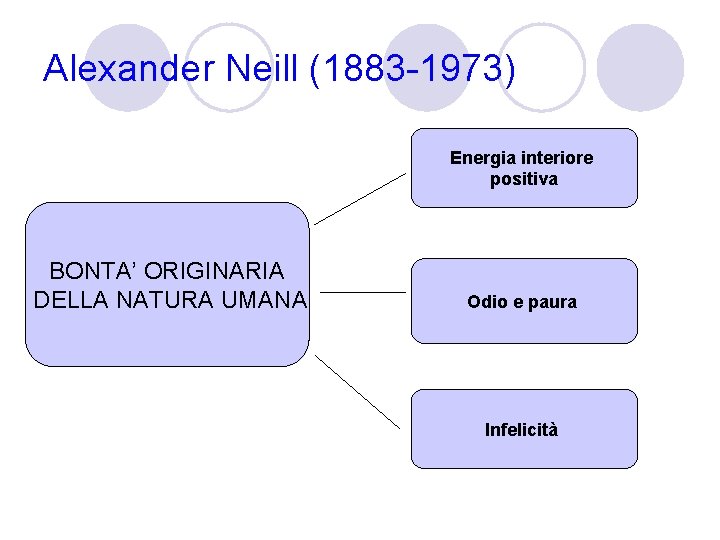 Alexander Neill (1883-1973)

BONTA' ORIGINARIA DELLA NATURA UMANA

Energia interiore positiva

Odio e paura

Infelicità